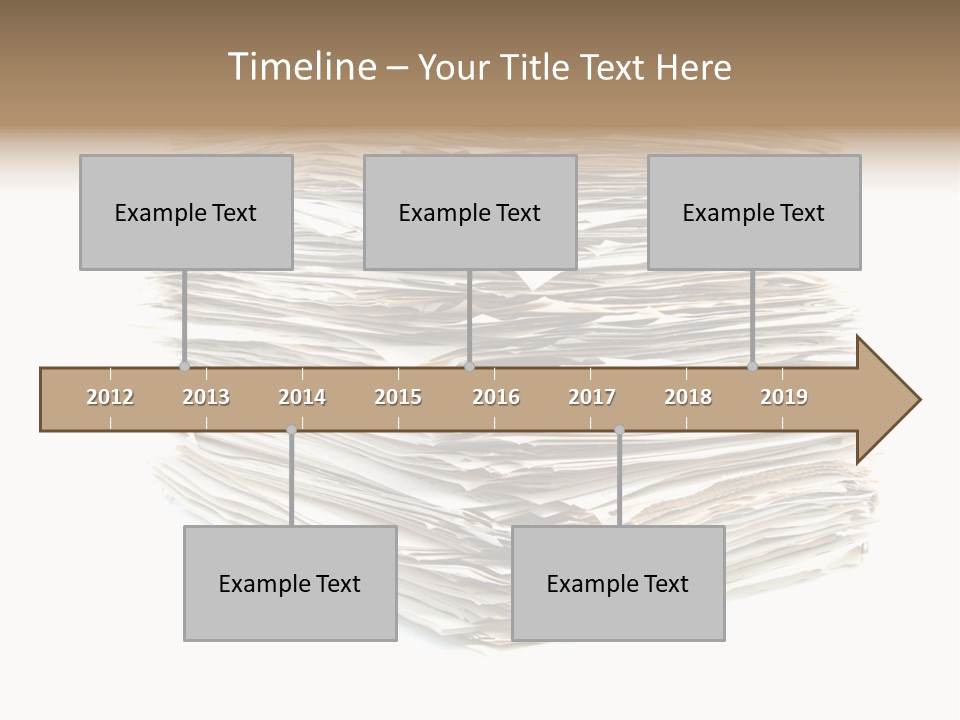 Timeline – Your Title Text Here

Example Text

Example Text

Example Text

2012 2013 2014 2015 2016 2017 2018 2019

Example Text

Example Text